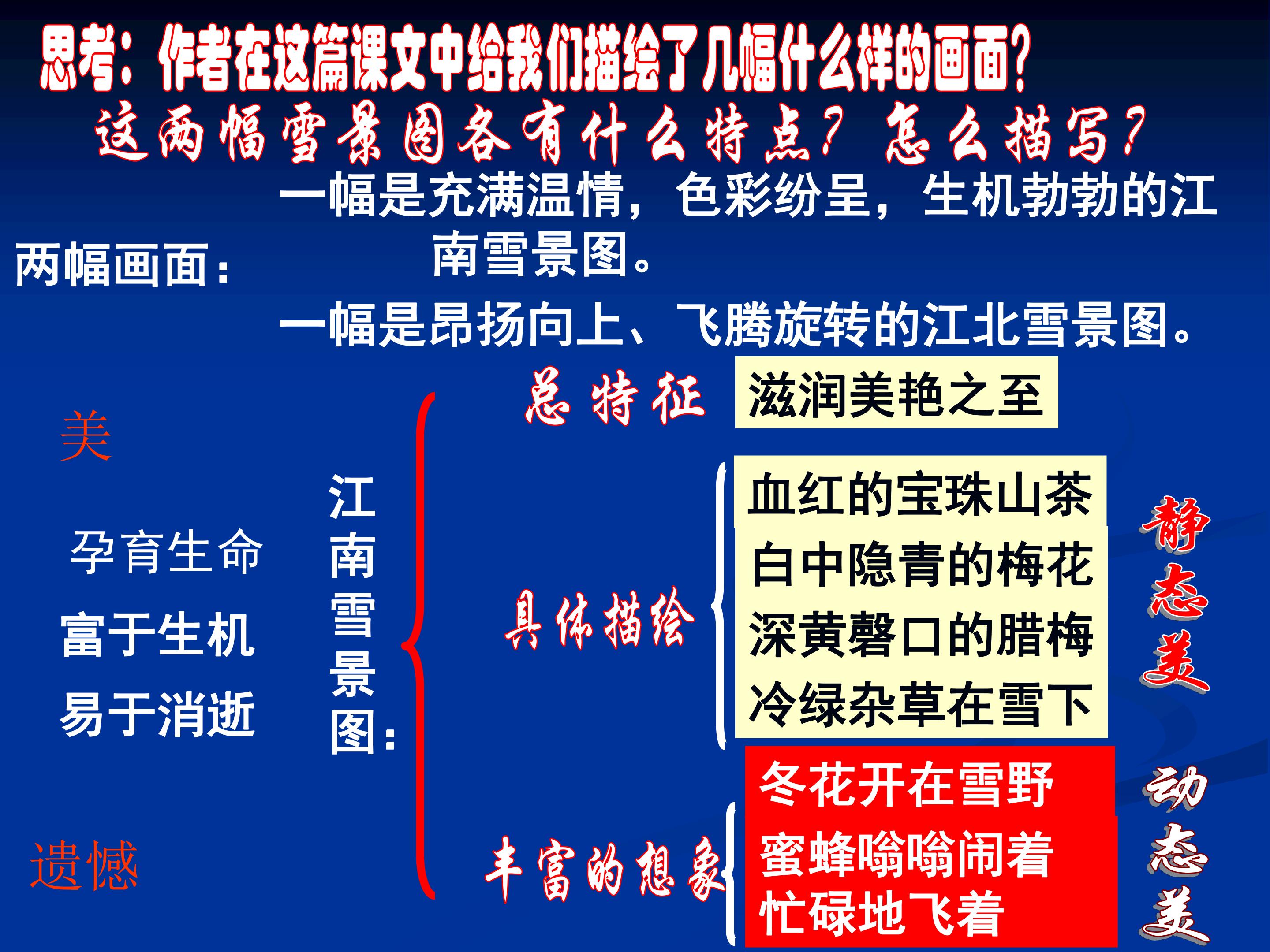 思考：作者在这篇课文中给我们描绘了几幅什么样的画面？

这两幅雪景图各有什么特点？怎么描写？

两幅画面：

一幅是充满温情，色彩纷呈，生机勃勃的江南雪景图。

一幅是昂扬向上、飞腾旋转的江北雪景图。

美

孕育生命

富于生机

易于消逝

遗憾

江南雪景图：

总特征

滋润美艳之至

具体描绘

血红的宝珠山茶

白中隐青的梅花

深黄磬口的腊梅

冷绿杂草在雪下

静态美

丰富的想象

冬花开在雪野

蜜蜂嗡嗡闹着

忙碌地飞着

动态美